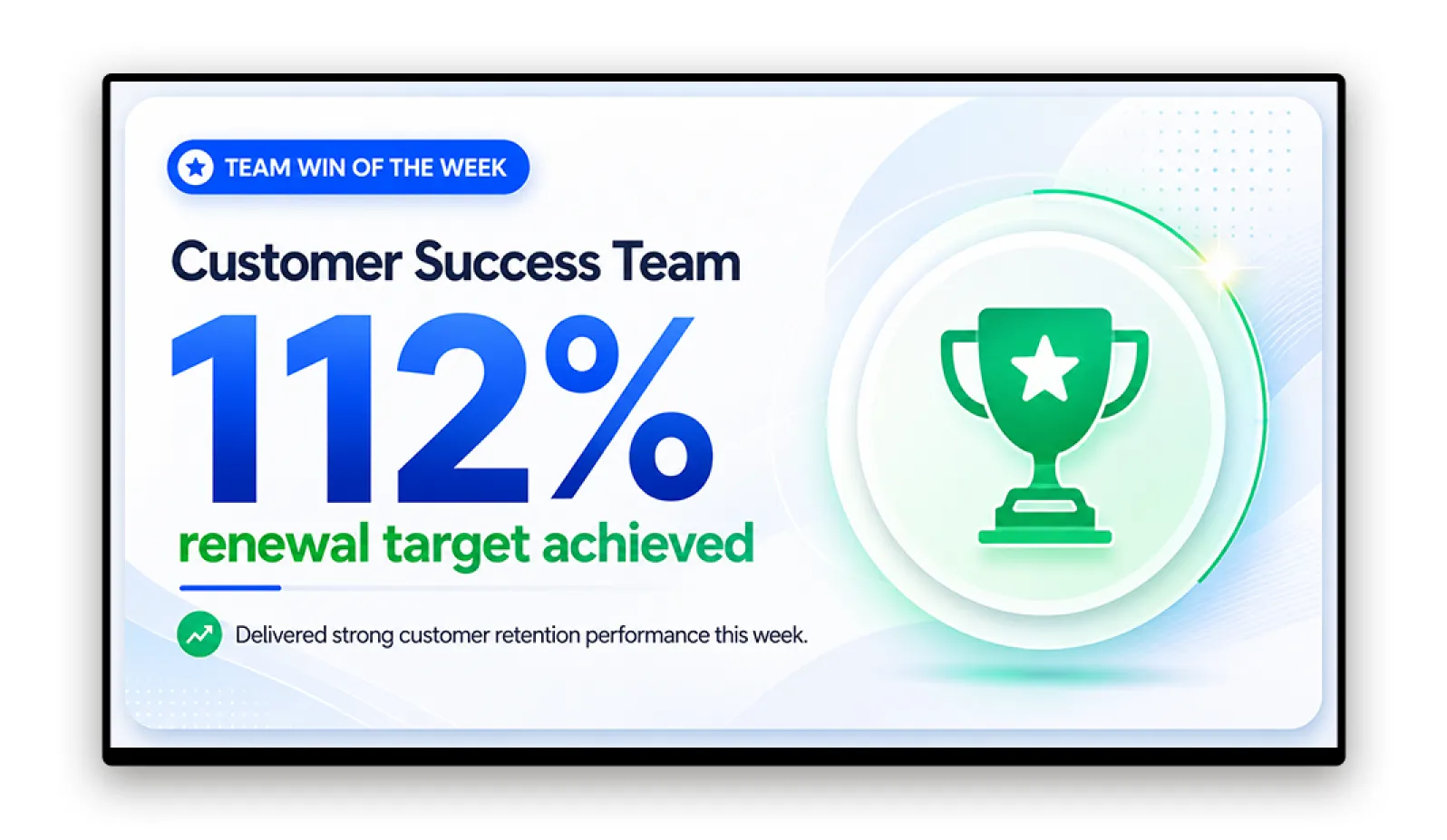 TEAM WIN OF THE WEEK

Customer Success Team

112%

renewal target achieved

Delivered strong customer retention performance this week.